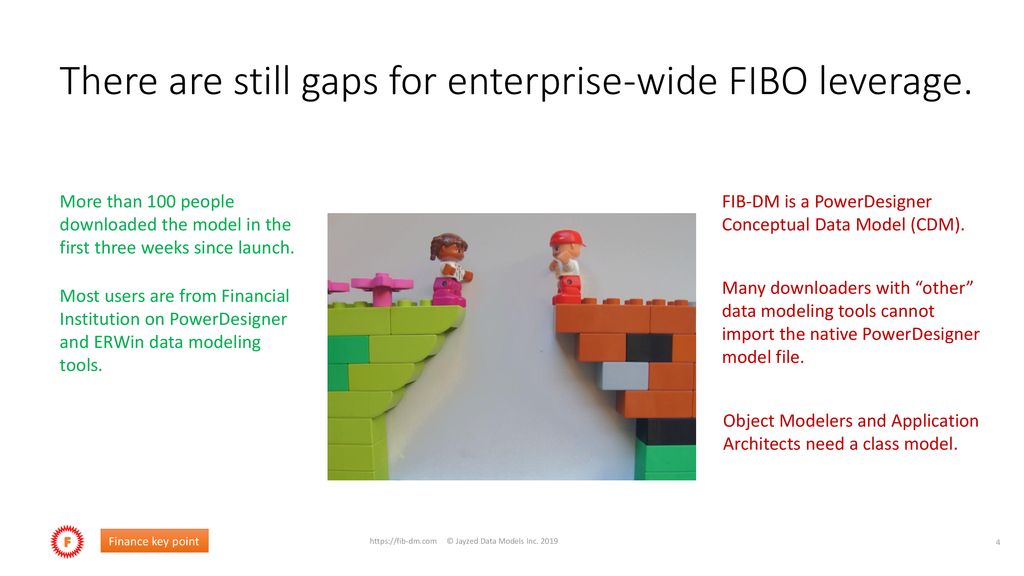 There are still gaps for enterprise-wide FIBO leverage.

More than 100 people downloaded the model in the first three weeks since launch.

Most users are from Financial Institution on PowerDesigner and ERWin data modeling tools.

FIB-DM is a PowerDesigner Conceptual Data Model (CDM).

Many downloaders with “other” data modeling tools cannot import the native PowerDesigner model file.

Object Modelers and Application Architects need a class model.

F

Finance key point

https://fib-dm.com © Jayzed Data Models Inc. 2019

4